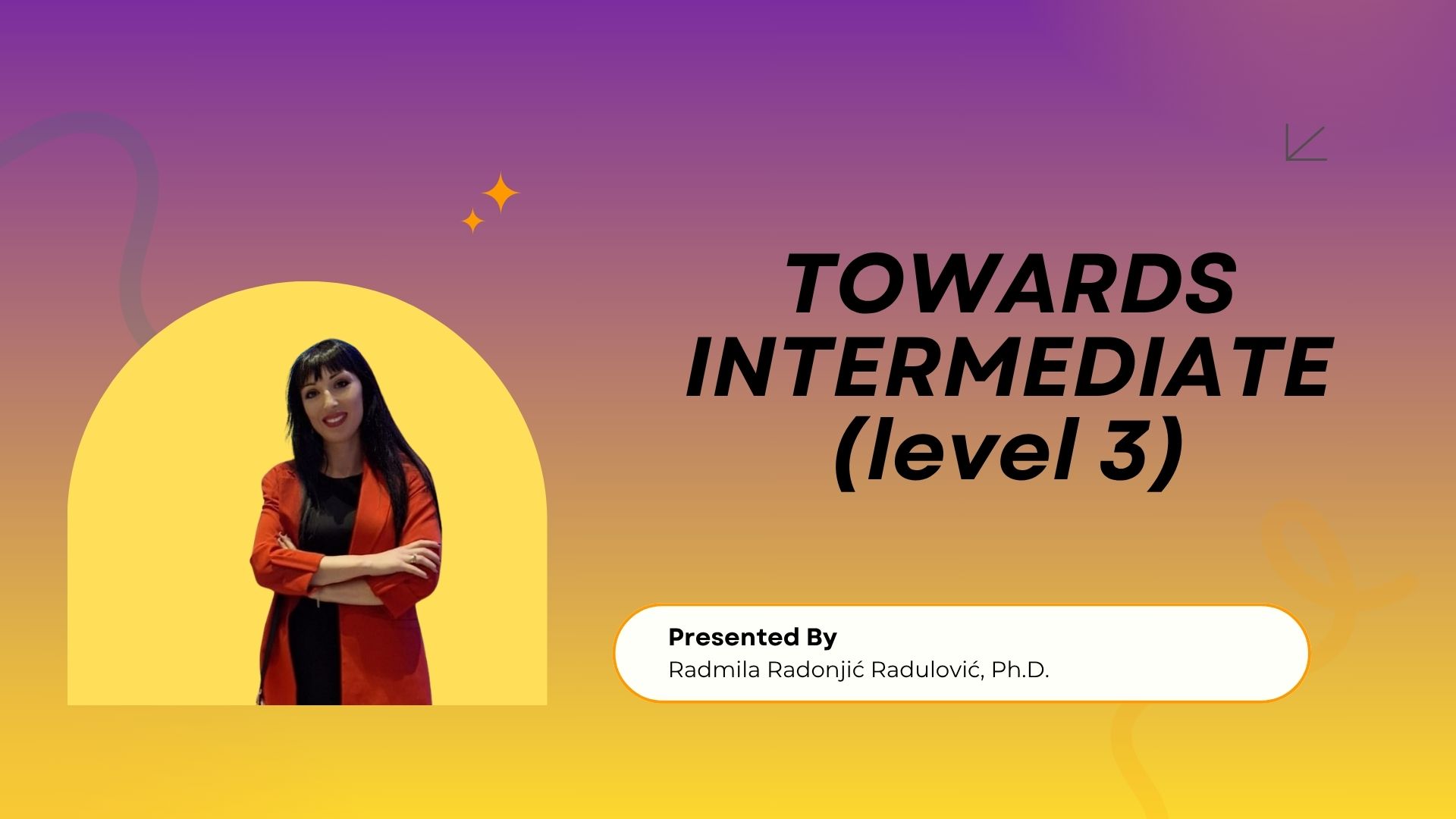 TOWARDS INTERMEDIATE (level 3)

Presented By
Radmila Radonjić Radulović, Ph.D.